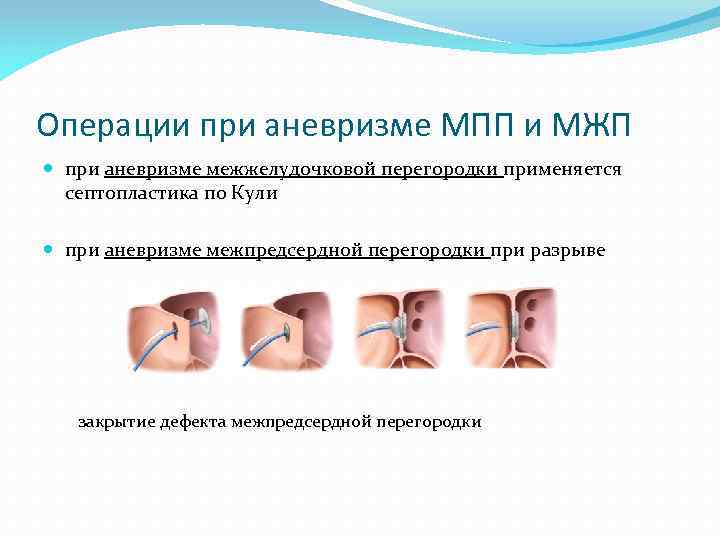 Операции при аневризме МПП и МЖП

при аневризме межжелудочковой перегородки применяется септопластика по Кули

при аневризме межпредсердной перегородки при разрыве

закрытие дефекта межпредсердной перегородки